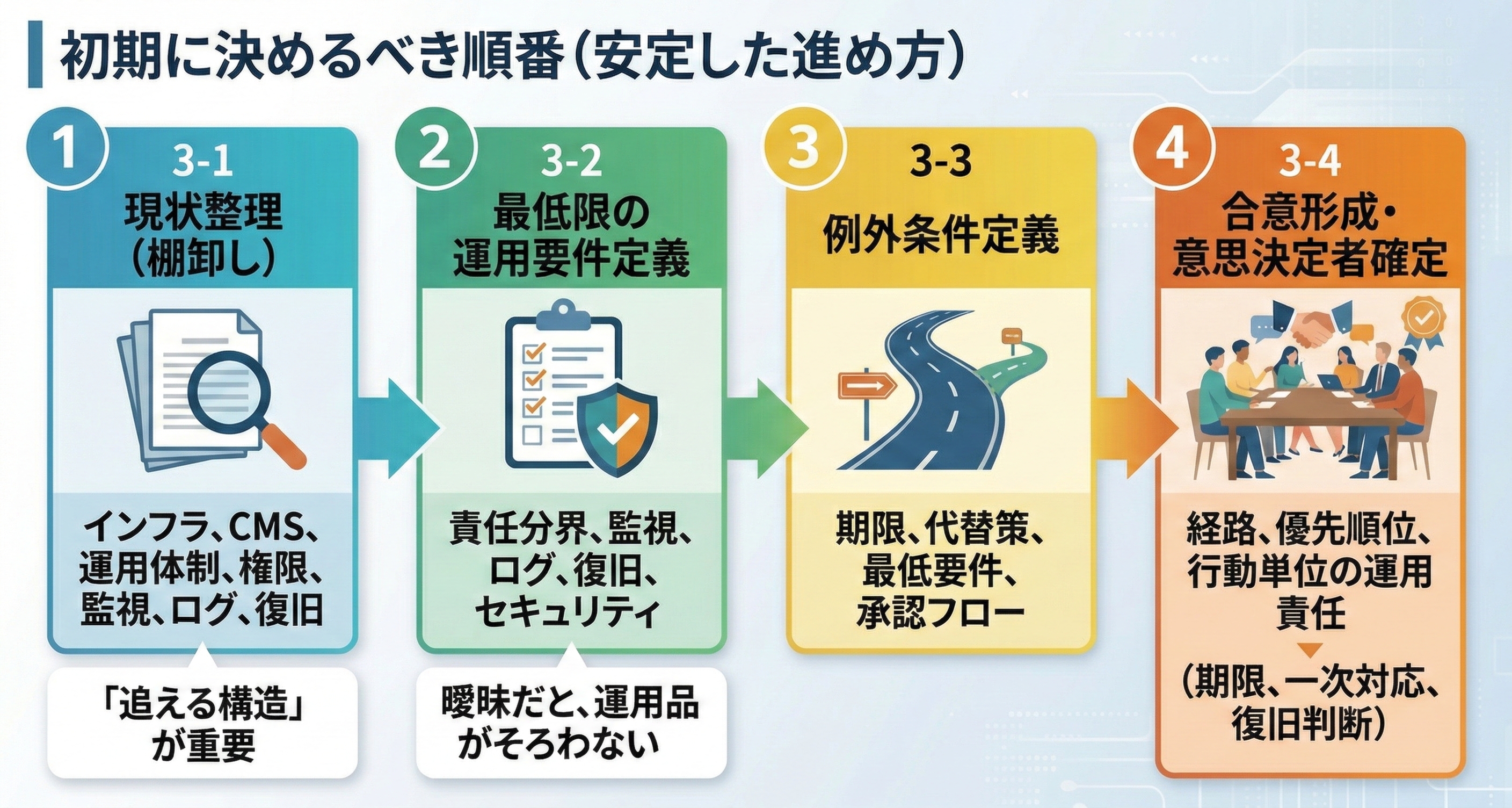 初期に決めるべき順番（安定した進め方）

1
3-1
現状整理（棚卸し）

インフラ、CMS、運用体制、権限、監視、ログ、復旧

「追える構造」が重要

2
3-2
最低限の運用要件定義

責任分界、監視、ログ、復旧、セキュリティ

曖昧だと、運用品がそろわない

3
3-3
例外条件定義

期限、代替策、最低要件、承認フロー

4
3-4
合意形成・意思決定者確定

経路、優先順位、行動単位の運用責任
（期限、一次対応、復旧判断）